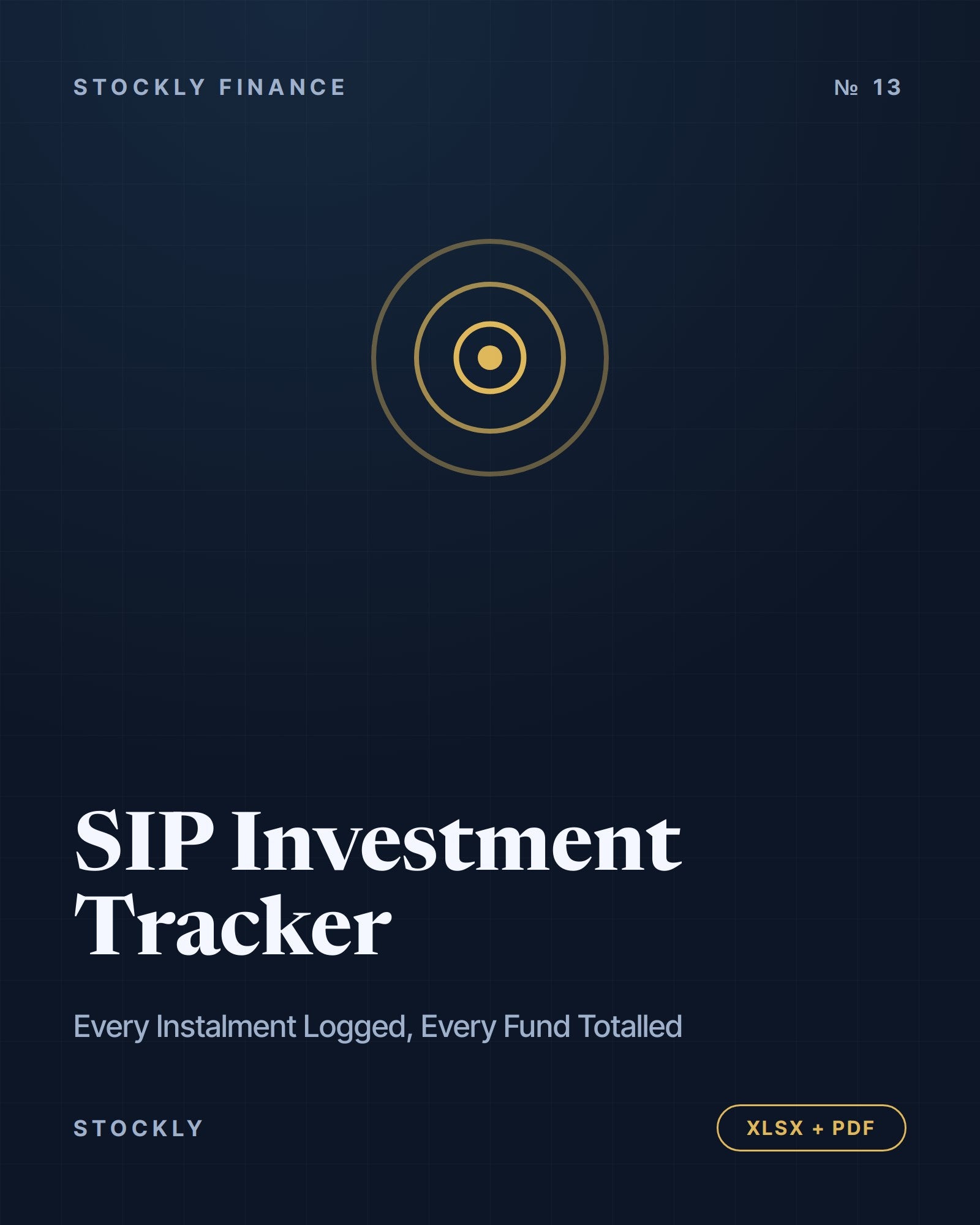 STOCKLY FINANCE

№ 13

SIP Investment Tracker

Every Instalment Logged, Every Fund Totalled

STOCKLY

XLSX + PDF